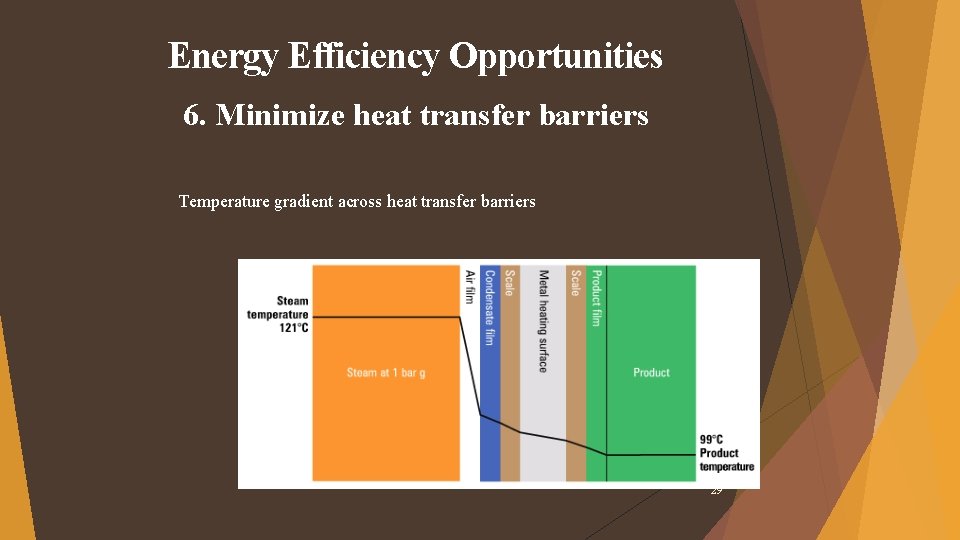 Energy Efficiency Opportunities

6. Minimize heat transfer barriers

Temperature gradient across heat transfer barriers

Steam temperature 121°C

Steam at 1 bar g

Air film

Condensate film

Scale

Metal heating surface

Scale

Product film

Product

99°C Product temperature

29